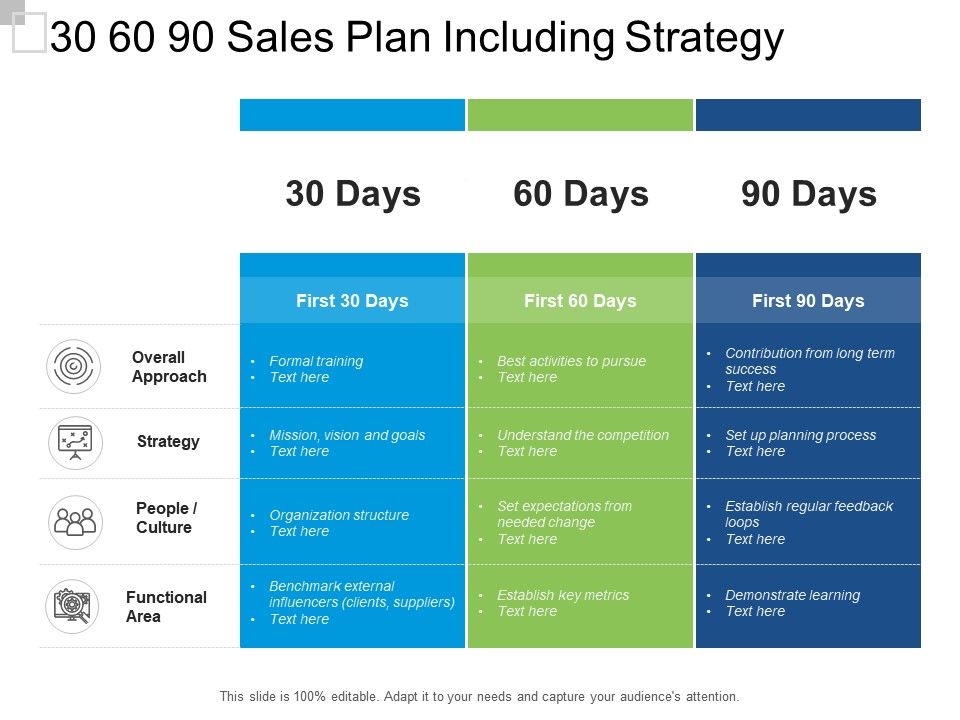 30 60 90 Sales Plan Including Strategy

| | 30 Days | 60 Days | 90 Days |
|---|---|---|---|
| | First 30 Days | First 60 Days | First 90 Days |
| Overall Approach | • Formal training • Text here | • Best activities to pursue • Text here | • Contribution from long term success • Text here |
| Strategy | • Mission, vision and goals • Text here | • Understand the competition • Text here | • Set up planning process • Text here |
| People / Culture | • Organization structure • Text here | • Set expectations from needed change • Text here | • Establish regular feedback loops • Text here |
| Functional Area | • Benchmark external influencers (clients, suppliers) • Text here | • Establish key metrics • Text here | • Demonstrate learning • Text here |

This slide is 100% editable. Adapt it to your needs and capture your audience's attention.